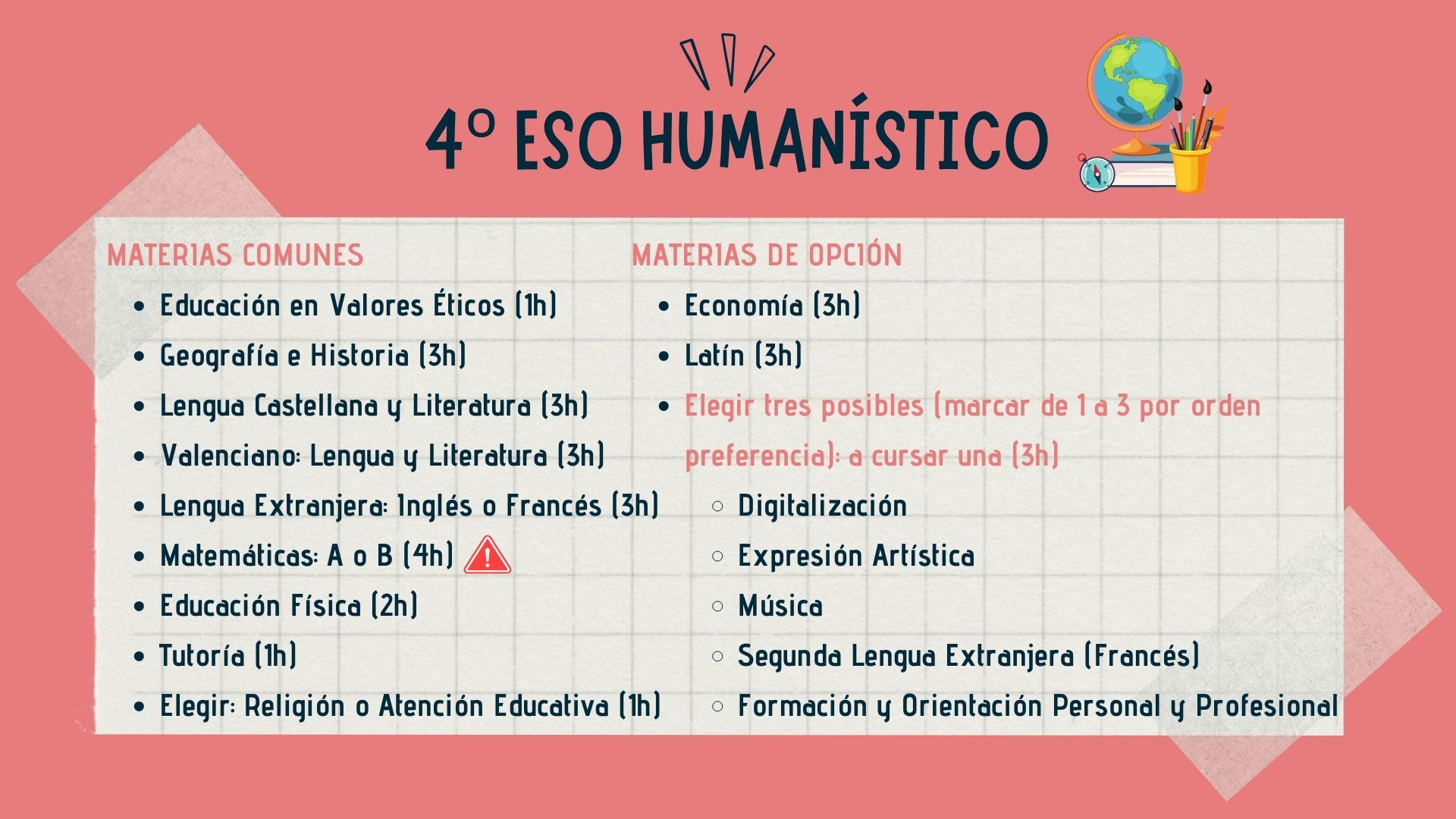 4º ESO HUMANÍSTICO

MATERIAS COMUNES
- Educación en Valores Éticos (1h)
- Geografía e Historia (3h)
- Lengua Castellana y Literatura (3h)
- Valenciano: Lengua y Literatura (3h)
- Lengua Extranjera: Inglés o Francés (3h)
- Matemáticas: A o B (4h)
- Educación Física (2h)
- Tutoría (1h)
- Elegir: Religión o Atención Educativa (1h)

MATERIAS DE OPCIÓN
- Economía (3h)
- Latín (3h)
- Elegir tres posibles (marcar de 1 a 3 por orden preferencia): a cursar una (3h)
  - Digitalización
  - Expresión Artística
  - Música
  - Segunda Lengua Extranjera (Francés)
  - Formación y Orientación Personal y Profesional